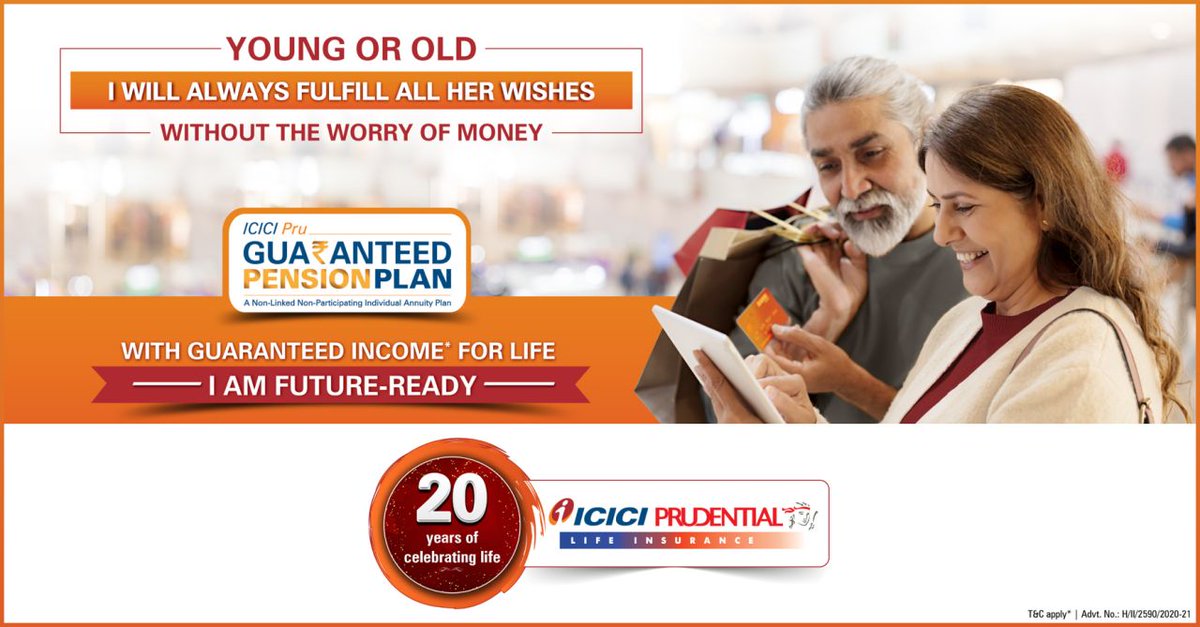 YOUNG OR OLD
I WILL ALWAYS FULFILL ALL HER WISHES
WITHOUT THE WORRY OF MONEY

ICICI Pru
GUA₹ANTEED PENSION PLAN
A Non-Linked Non-Participating Individual Annuity Plan

WITH GUARANTEED INCOME* FOR LIFE
I AM FUTURE-READY

20 years of celebrating life

ICICI PRUDENTIAL
LIFE INSURANCE

T&C apply* | Advt. No.: H/II/2590/2020-21